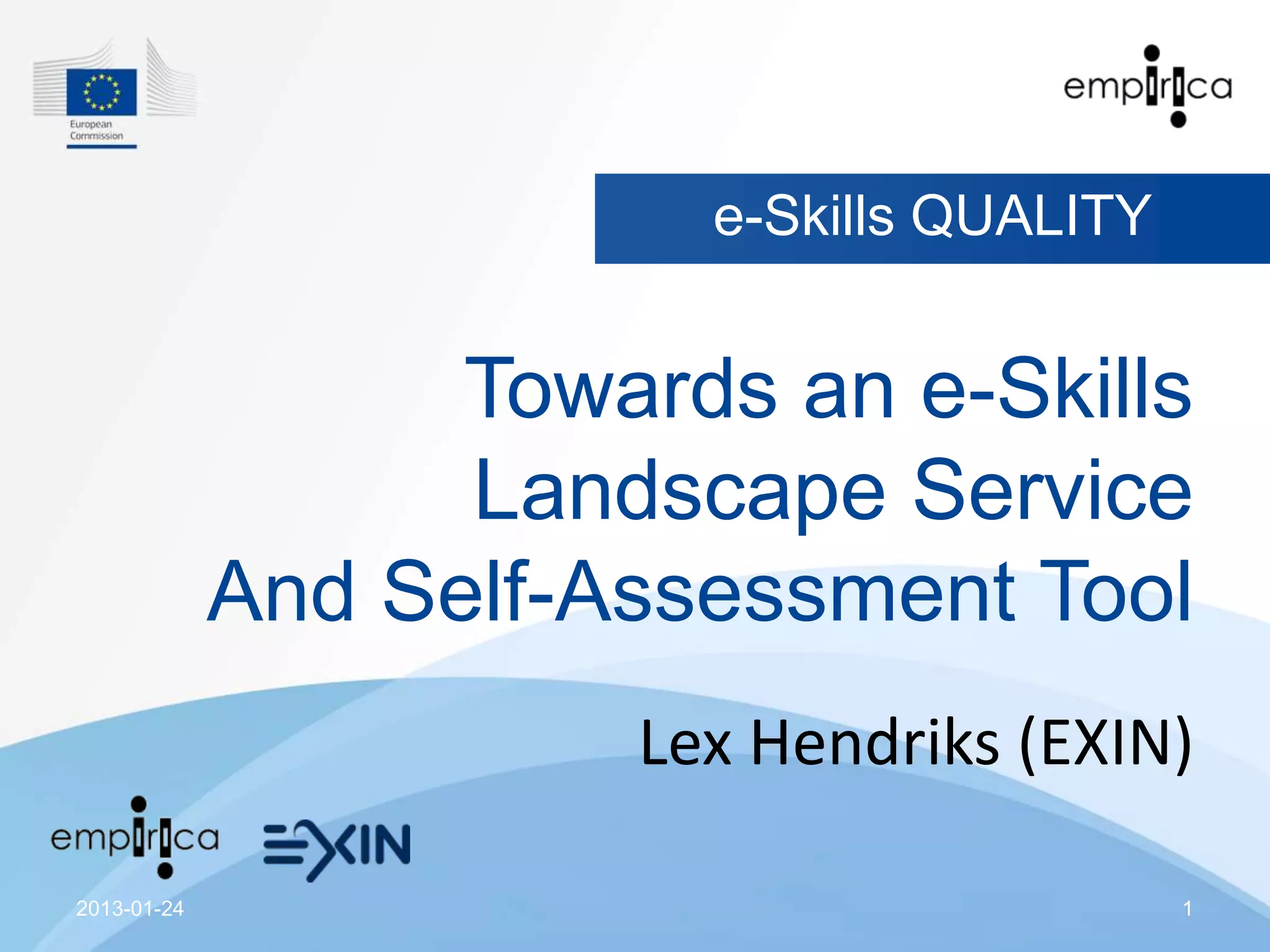 European Commission

empirica

e-Skills QUALITY

Towards an e-Skills Landscape Service And Self-Assessment Tool

Lex Hendriks (EXIN)

empirica EXIN

2013-01-24

1